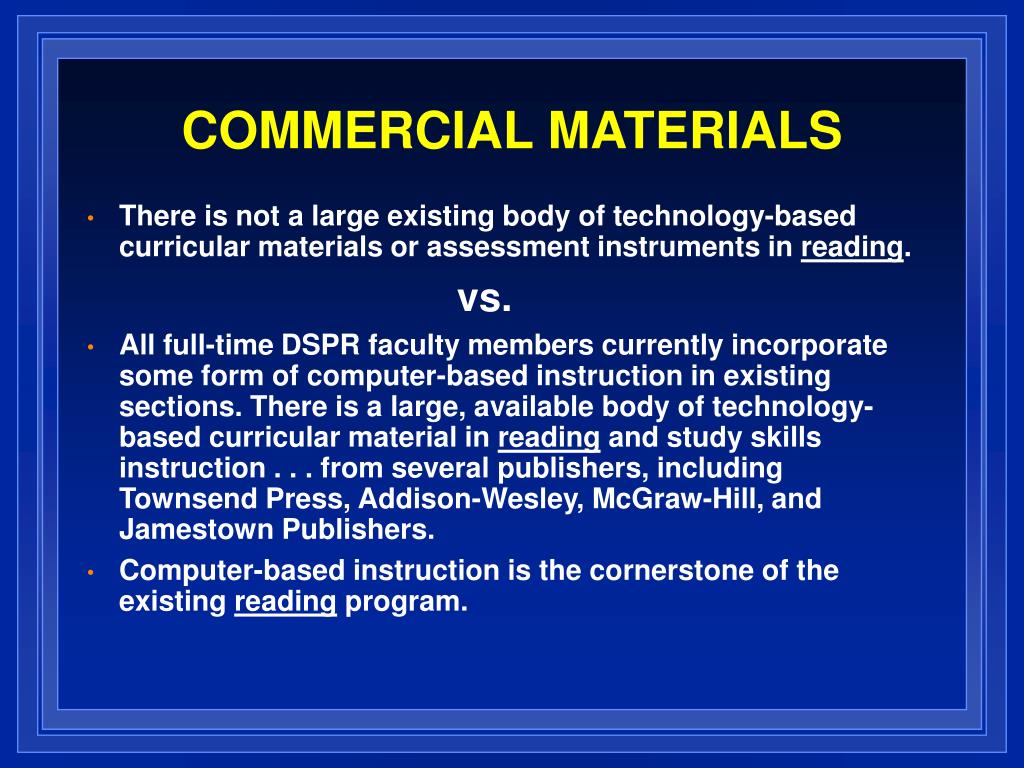 COMMERCIAL MATERIALS

• There is not a large existing body of technology-based curricular materials or assessment instruments in reading.

vs.

• All full-time DSPR faculty members currently incorporate some form of computer-based instruction in existing sections. There is a large, available body of technology-based curricular material in reading and study skills instruction . . . from several publishers, including Townsend Press, Addison-Wesley, McGraw-Hill, and Jamestown Publishers.
• Computer-based instruction is the cornerstone of the existing reading program.